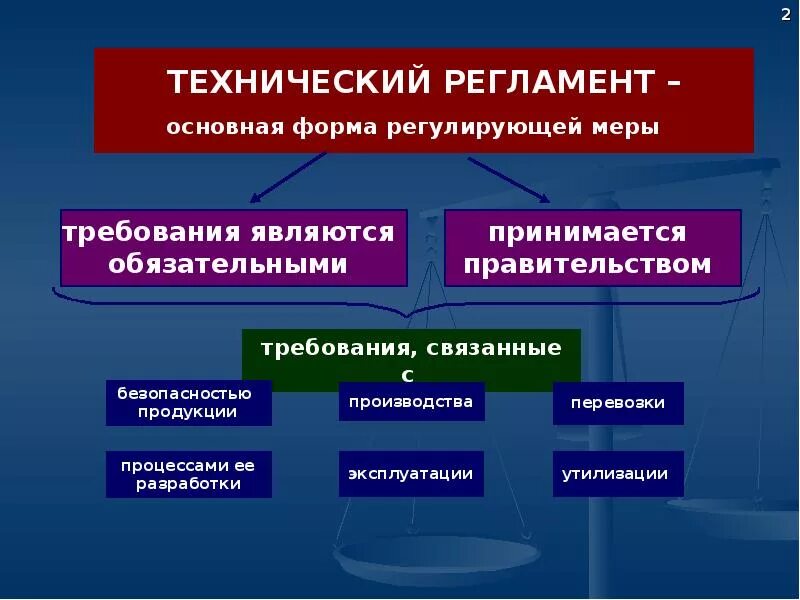 2

ТЕХНИЧЕСКИЙ РЕГЛАМЕНТ –
основная форма регулирующей меры

требования являются обязательными

принимается правительством

требования, связанные с

безопасностью продукции

производства

перевозки

процессами ее разработки

эксплуатации

утилизации